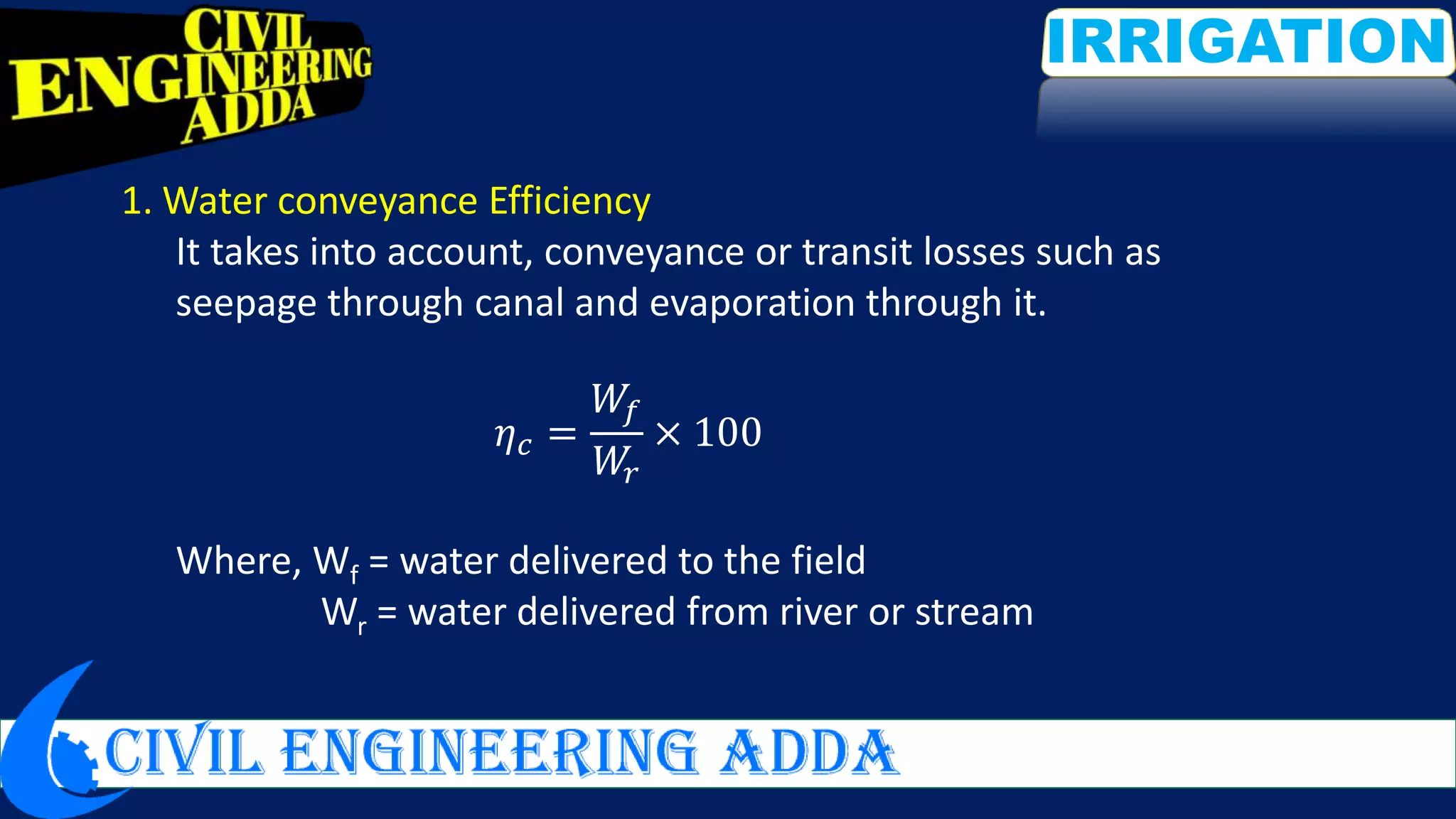 CIVIL ENGINEERING ADDA

IRRIGATION

1. Water conveyance Efficiency

It takes into account, conveyance or transit losses such as seepage through canal and evaporation through it.

$\eta_c = \frac{W_f}{W_r} \times 100$

Where, $W_f$ = water delivered to the field
$W_r$ = water delivered from river or stream

CIVIL ENGINEERING ADDA